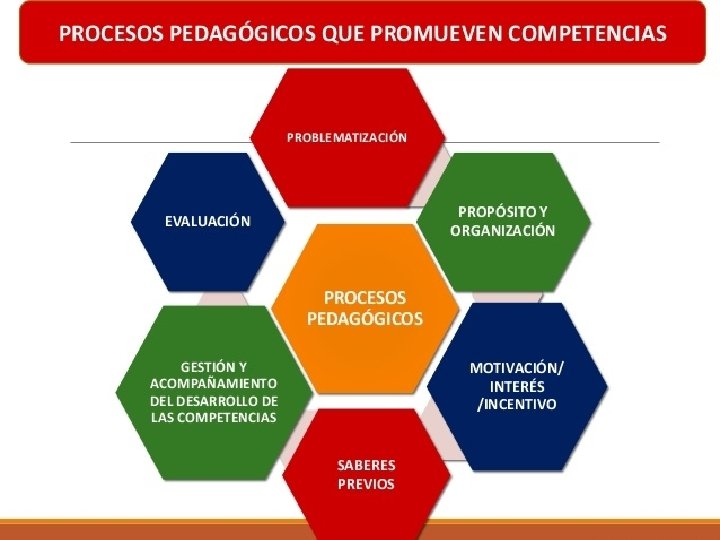 PROCESOS PEDAGÓGICOS QUE PROMUEVEN COMPETENCIAS

PROBLEMATIZACIÓN

EVALUACIÓN

PROPÓSITO Y ORGANIZACIÓN

PROCESOS PEDAGÓGICOS

GESTIÓN Y ACOMPAÑAMIENTO DEL DESARROLLO DE LAS COMPETENCIAS

MOTIVACIÓN/ INTERÉS /INCENTIVO

SABERES PREVIOS